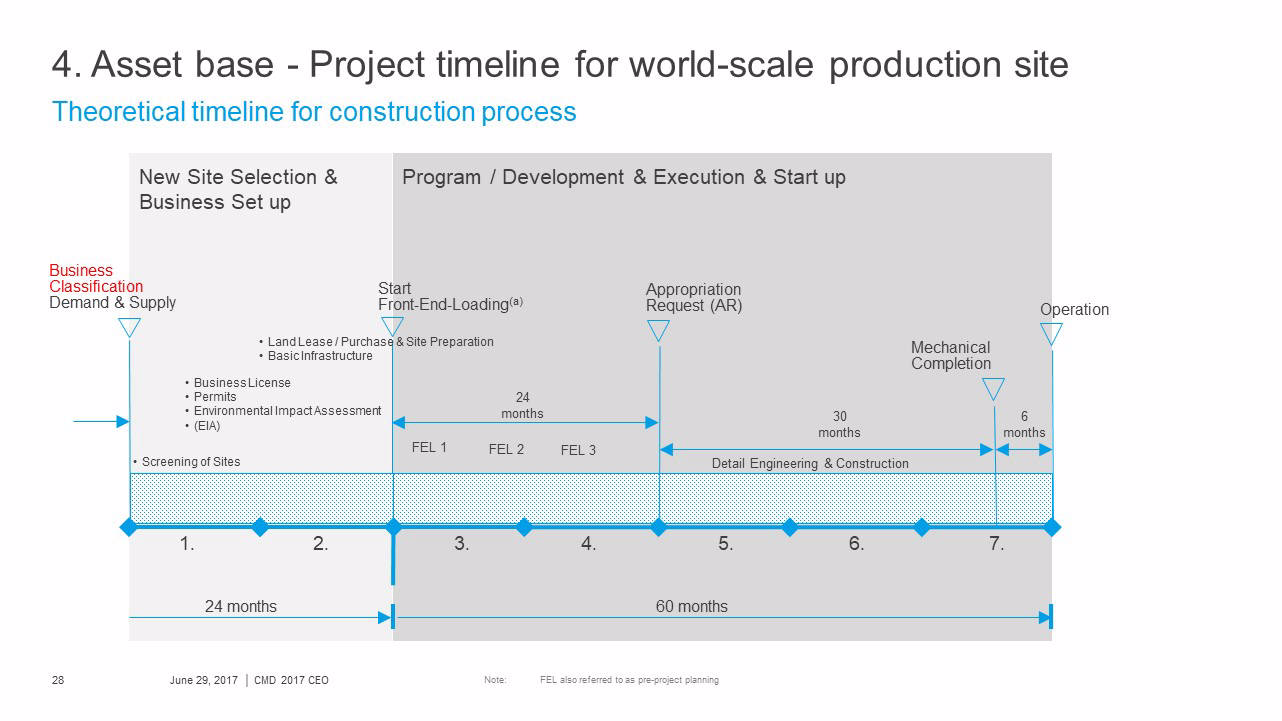 4. Asset base - Project timeline for world-scale production site

Theoretical timeline for construction process

New Site Selection & Business Set up

Program / Development & Execution & Start up

Business Classification Demand & Supply

Start Front-End-Loading$^{(a)}$

Appropriation Request (AR)

Operation

Mechanical Completion

• Land Lease / Purchase & Site Preparation
• Basic Infrastructure

• Business License
• Permits
• Environmental Impact Assessment
• (EIA)

• Screening of Sites

24 months

FEL 1 FEL 2 FEL 3

30 months

6 months

Detail Engineering & Construction

1. 2. 3. 4. 5. 6. 7.

24 months

60 months

28 June 29, 2017 | CMD 2017 CEO

Note: FEL also referred to as pre-project planning